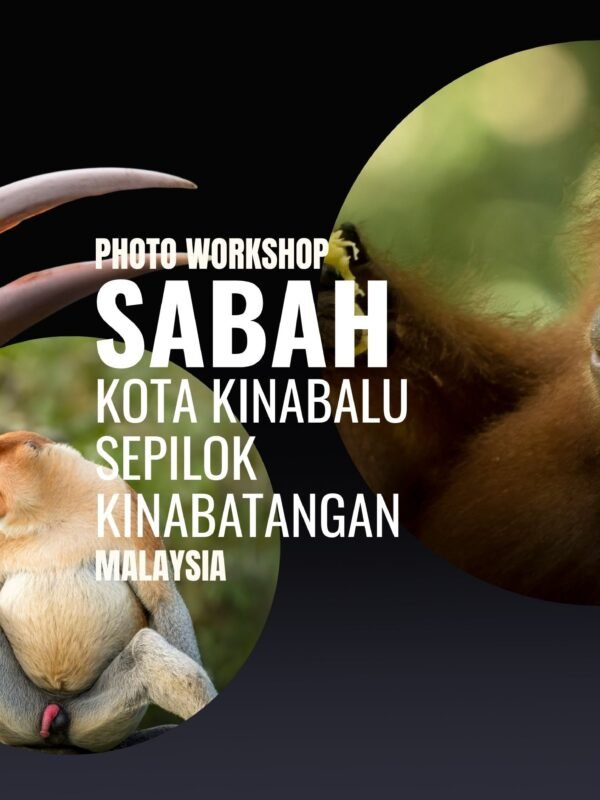 PHOTO WORKSHOP
SABAH
KOTA KINABALU
SEPILOK
KINABATANGAN
MALAYSIA